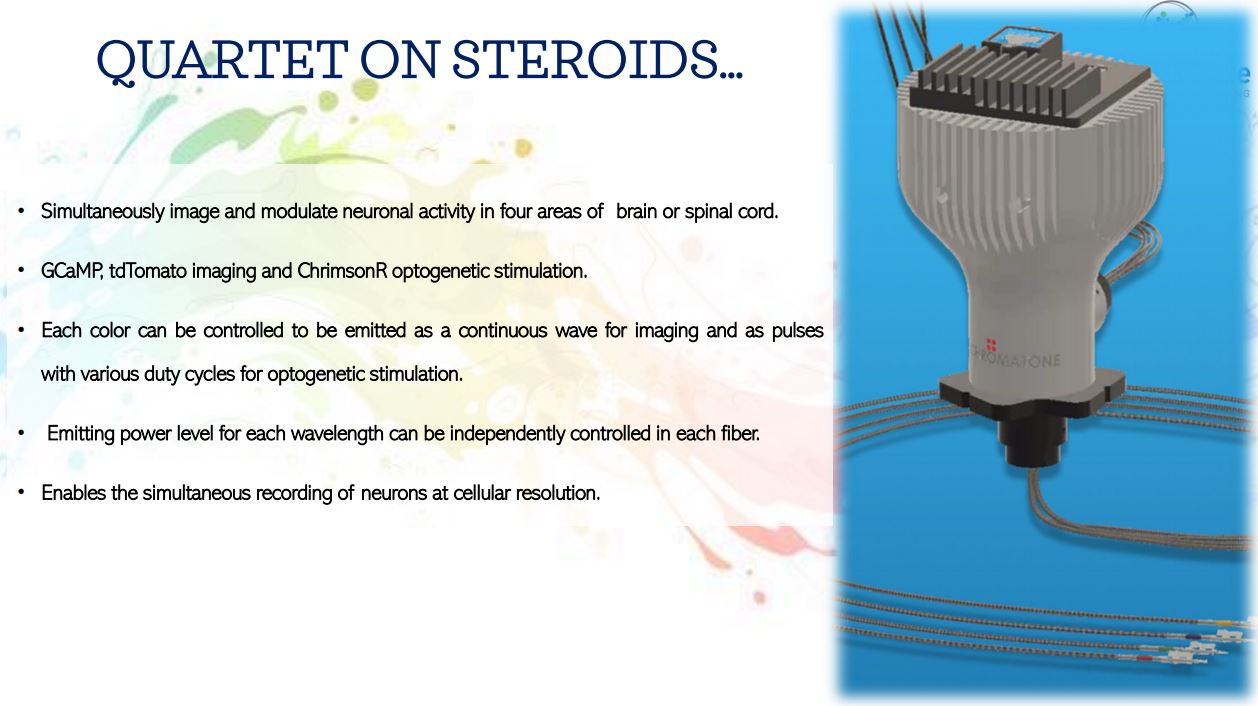 QUARTET ON STEROIDS…

• Simultaneously image and modulate neuronal activity in four areas of brain or spinal cord.

• GCaMP, tdTomato imaging and ChrimsonR optogenetic stimulation.

• Each color can be controlled to be emitted as a continuous wave for imaging and as pulses with various duty cycles for optogenetic stimulation.

• Emitting power level for each wavelength can be independently controlled in each fiber.

• Enables the simultaneous recording of neurons at cellular resolution.

CHROMATONE